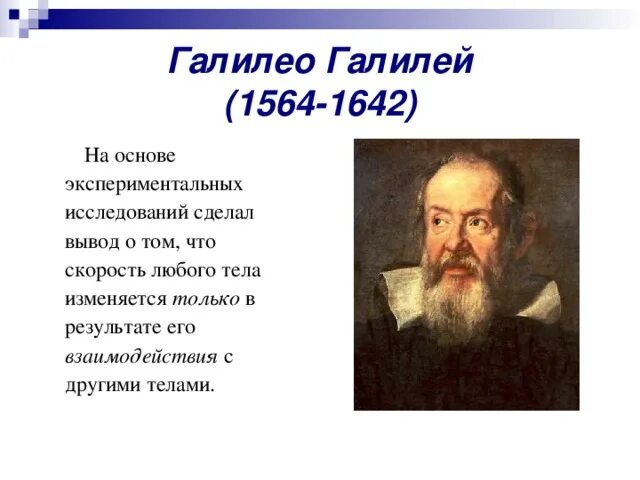 Галилео Галилей
(1564-1642)

На основе экспериментальных исследований сделал вывод о том, что скорость любого тела изменяется только в результате его взаимодействия с другими телами.